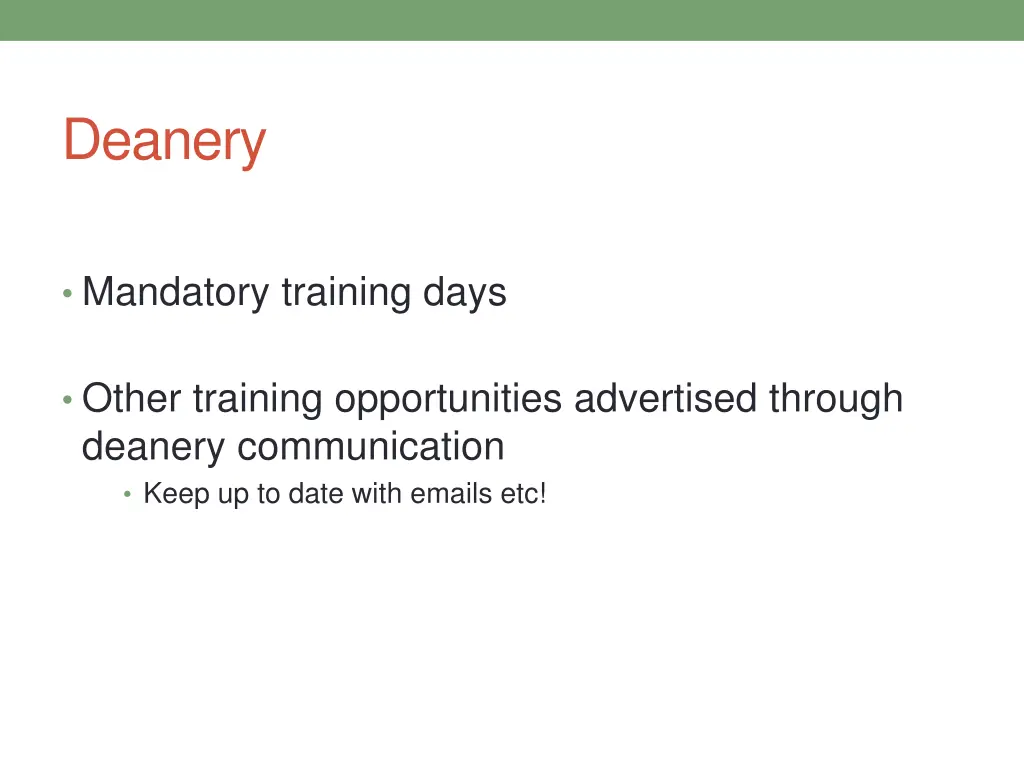 Deanery

• Mandatory training days

• Other training opportunities advertised through deanery communication
  • Keep up to date with emails etc!